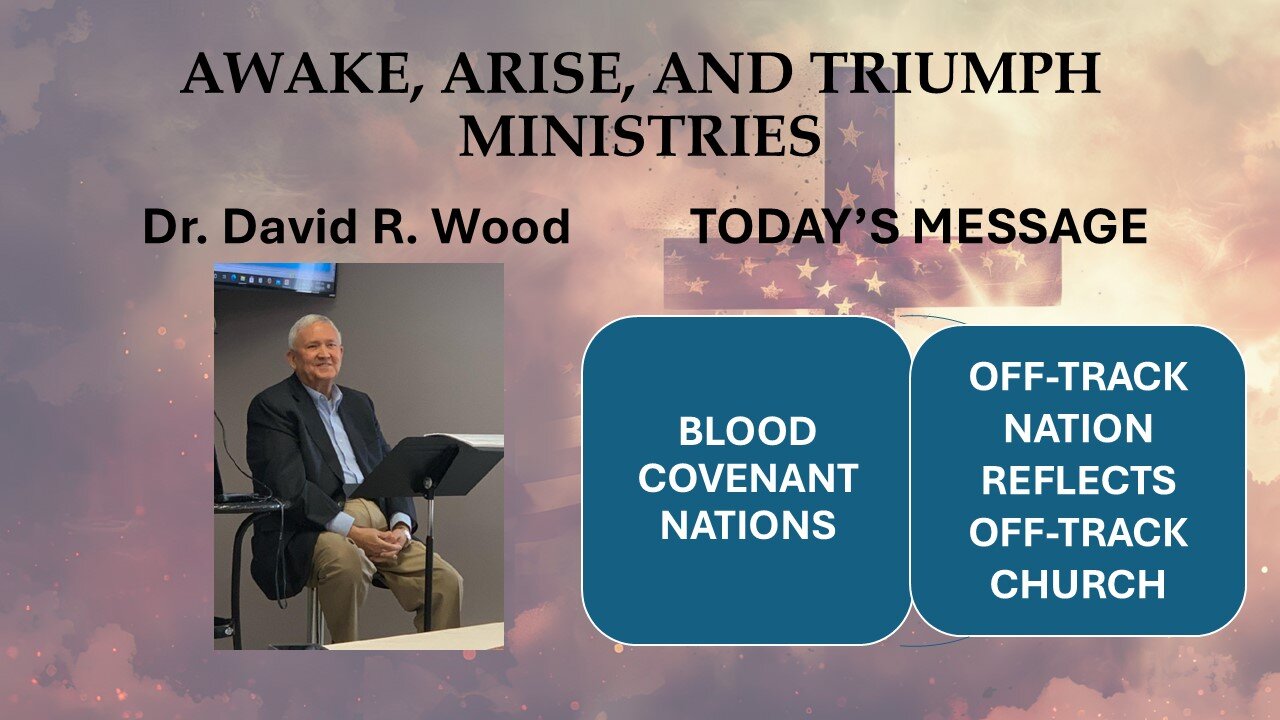 AWAKE, ARISE, AND TRIUMPH MINISTRIES

Dr. David R. Wood

TODAY'S MESSAGE

BLOOD COVENANT NATIONS

OFF-TRACK NATION REFLECTS OFF-TRACK CHURCH